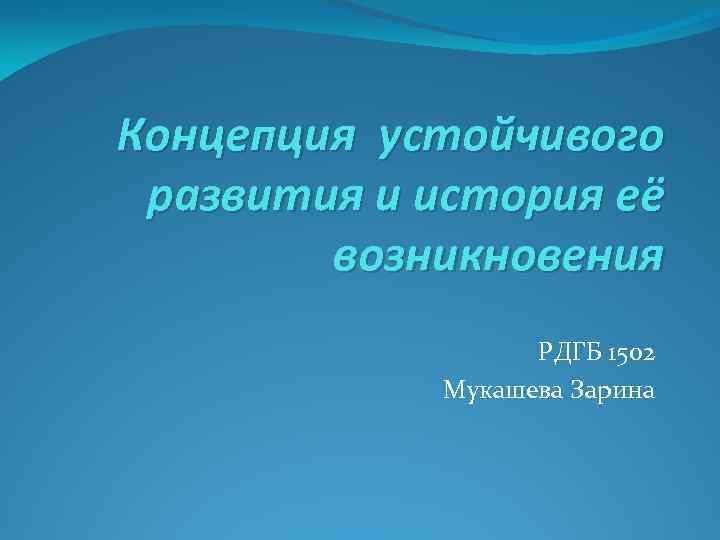 Концепция устойчивого развития и история её возникновения

РДГБ 1502
Мукашева Зарина